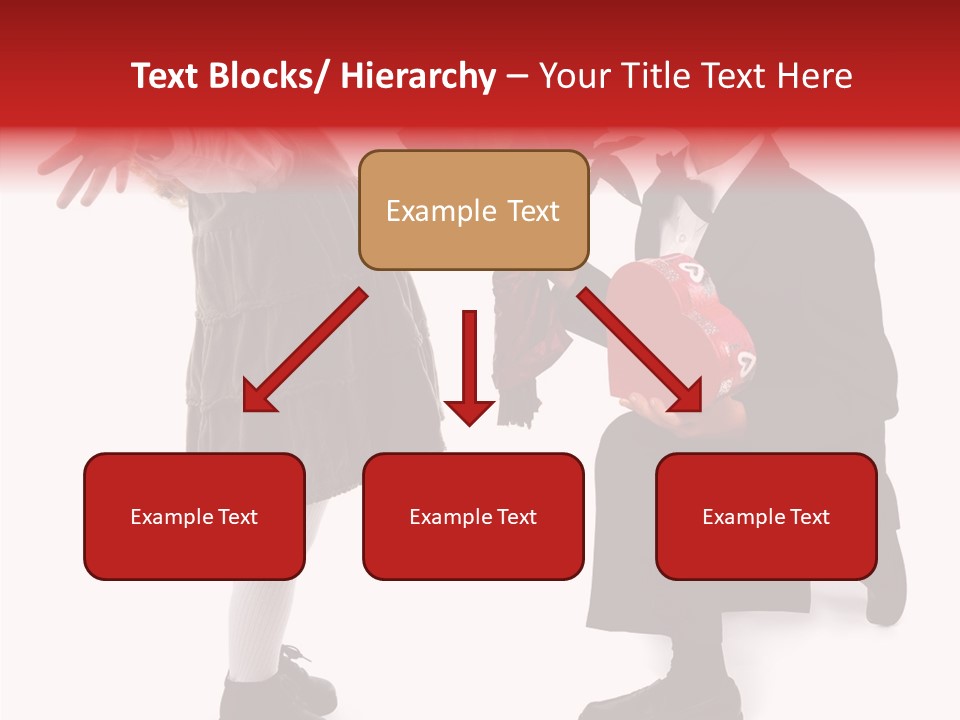 Text Blocks/ Hierarchy – Your Title Text Here

Example Text

Example Text

Example Text

Example Text